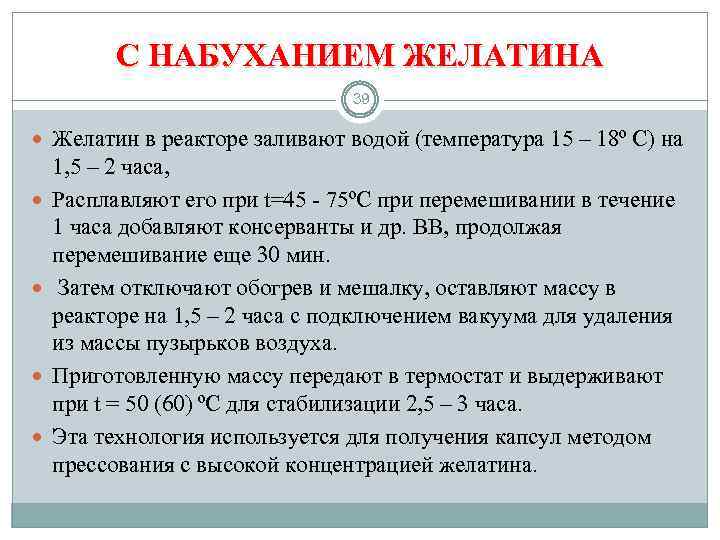 С НАБУХАНИЕМ ЖЕЛАТИНА

39

Желатин в реакторе заливают водой (температура 15 – 18º С) на 1,5 – 2 часа,

Расплавляют его при t=45 - 75ºС при перемешивании в течение 1 часа добавляют консерванты и др. ВВ, продолжая перемешивание еще 30 мин.

Затем отключают обогрев и мешалку, оставляют массу в реакторе на 1,5 – 2 часа с подключением вакуума для удаления из массы пузырьков воздуха.

Приготовленную массу передают в термостат и выдерживают при t = 50 (60) ºС для стабилизации 2,5 – 3 часа.

Эта технология используется для получения капсул методом прессования с высокой концентрацией желатина.